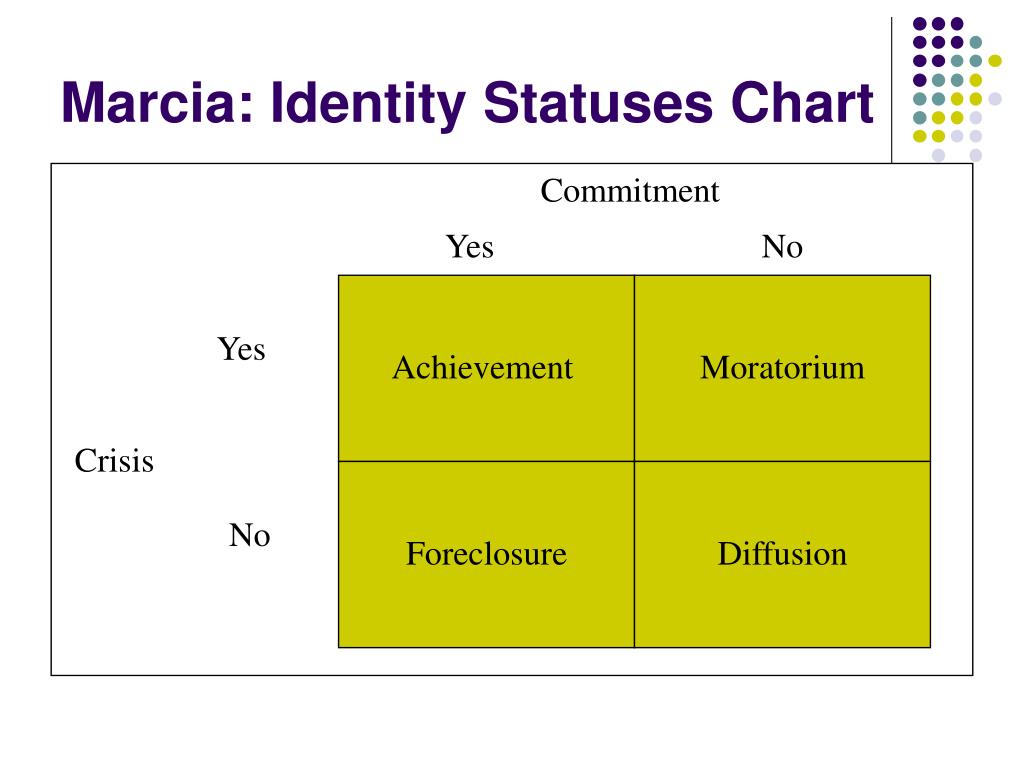 Marcia: Identity Statuses Chart

Commitment

| | | Yes | No |
|---|---|---|---|
| Crisis | Yes | Achievement | Moratorium |
| | No | Foreclosure | Diffusion |